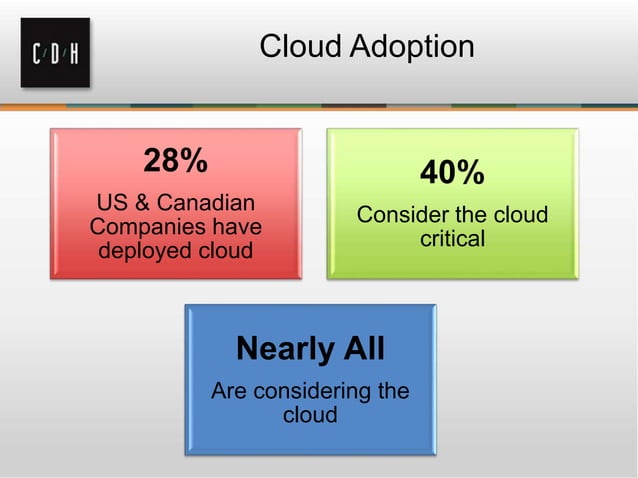 C/D/H

Cloud Adoption

28%

US & Canadian Companies have deployed cloud

40%

Consider the cloud critical

Nearly All

Are considering the cloud